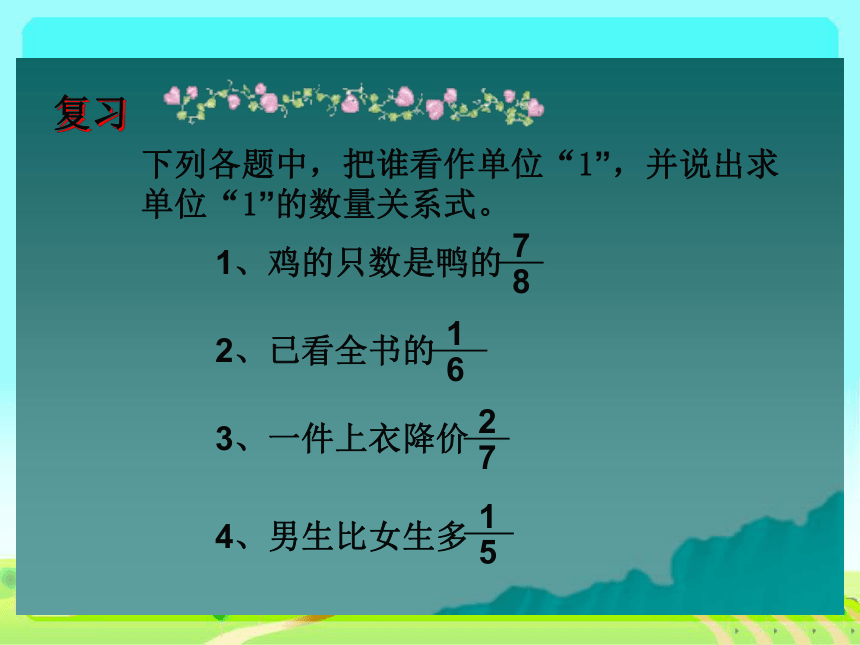 复习

下列各题中，把谁看作单位“1”，并说出求单位“1”的数量关系式。

1、鸡的只数是鸭的$\frac{7}{8}$

2、已看全书的$\frac{1}{6}$

3、一件上衣降价$\frac{2}{7}$

4、男生比女生多$\frac{1}{5}$